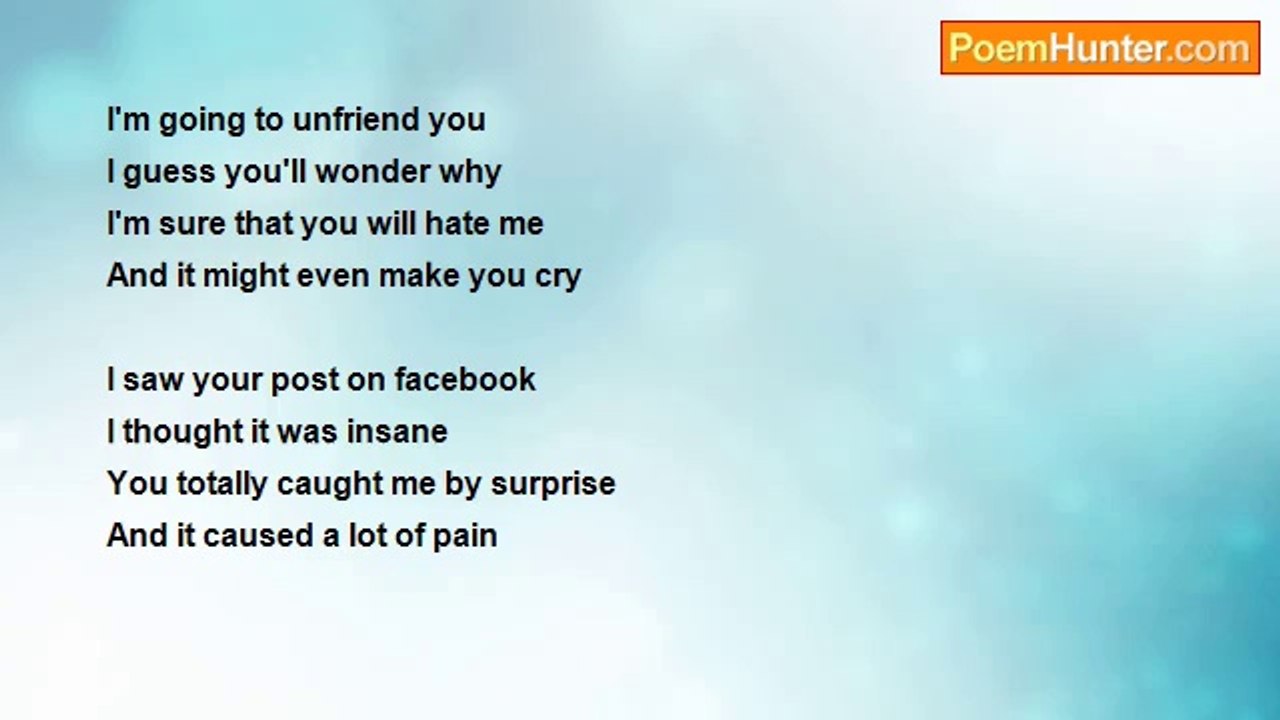 PoemHunter.com

I'm going to unfriend you
I guess you'll wonder why
I'm sure that you will hate me
And it might even make you cry

I saw your post on facebook
I thought it was insane
You totally caught me by surprise
And it caused a lot of pain